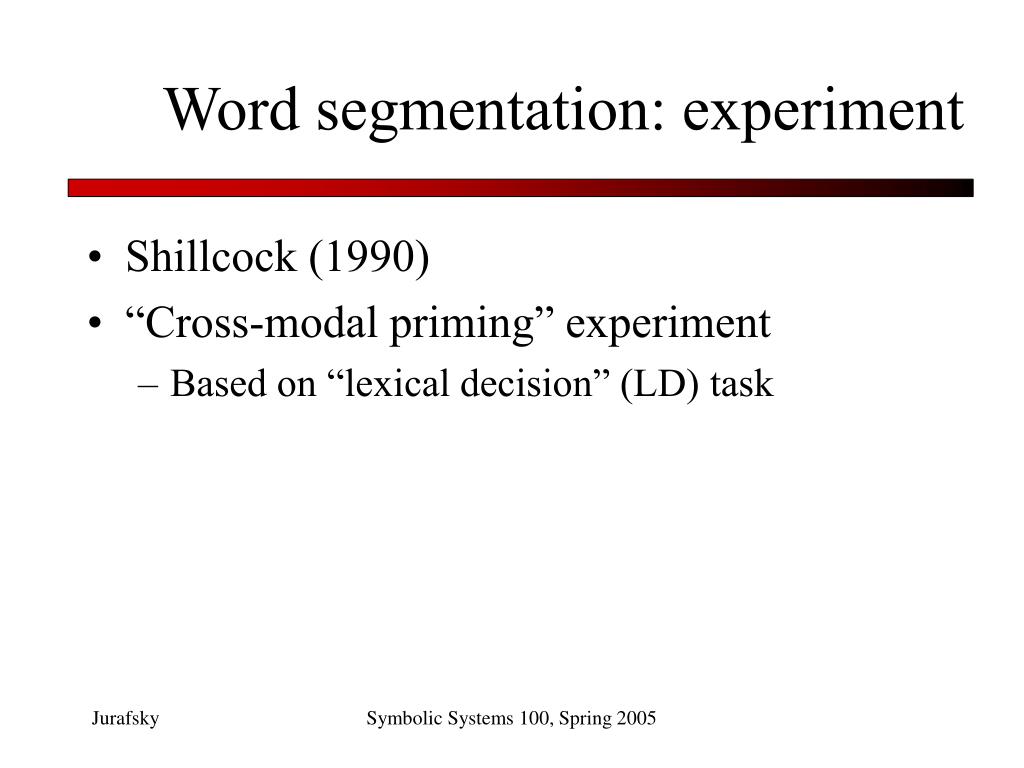 Word segmentation: experiment

• Shillcock (1990)
• “Cross-modal priming” experiment
– Based on “lexical decision” (LD) task

Jurafsky

Symbolic Systems 100, Spring 2005